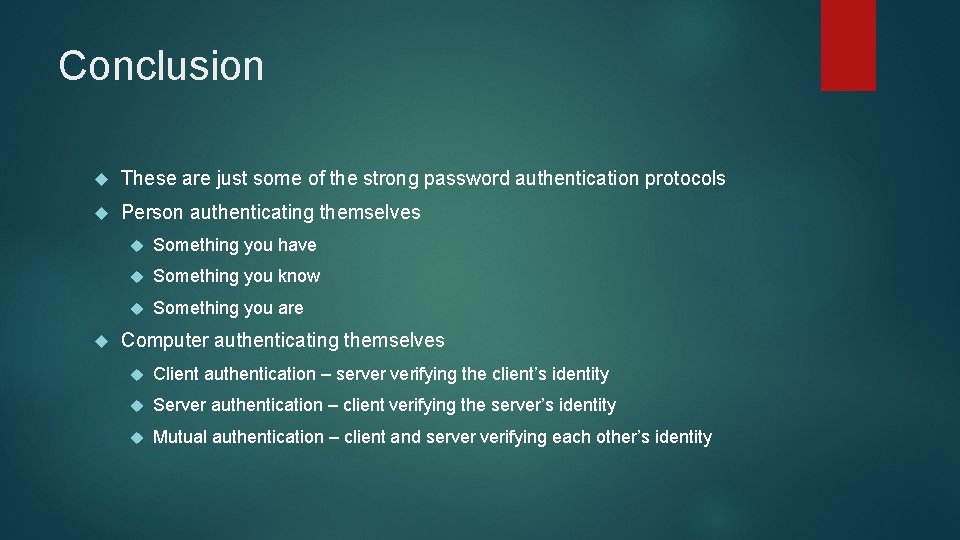 Conclusion

These are just some of the strong password authentication protocols

Person authenticating themselves

Something you have

Something you know

Something you are

Computer authenticating themselves

Client authentication – server verifying the client’s identity

Server authentication – client verifying the server’s identity

Mutual authentication – client and server verifying each other’s identity